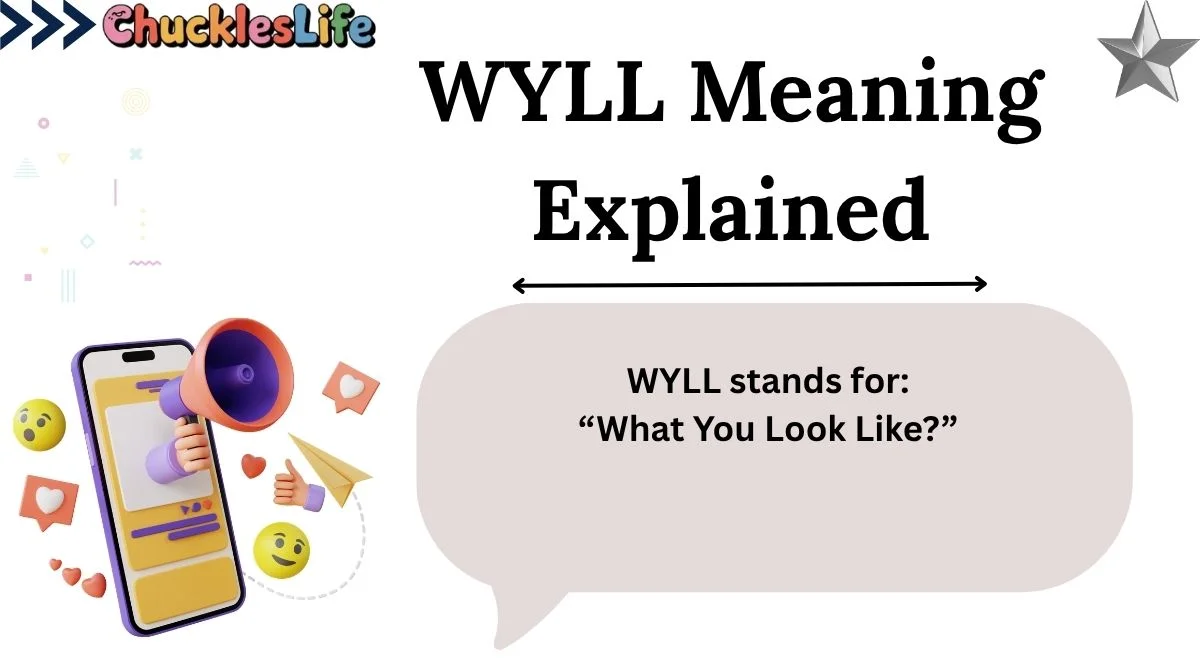 ChucklesLife

WYLL Meaning Explained

WYLL stands for:
“What You Look Like?”